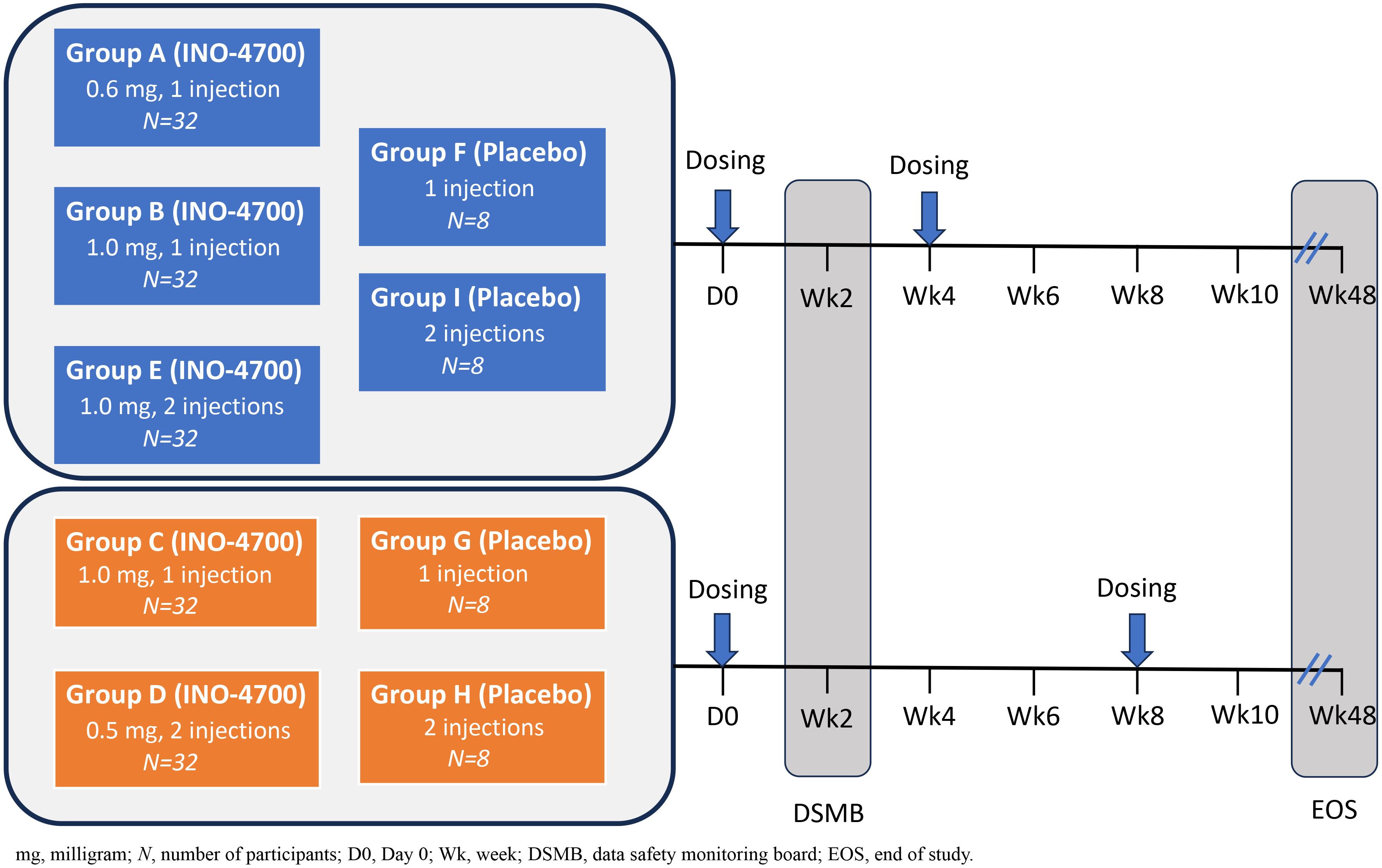 Group A (INO-4700)
0.6 mg, 1 injection
N=32

Group B (INO-4700)
1.0 mg, 1 injection
N=32

Group E (INO-4700)
1.0 mg, 2 injections
N=32

Group F (Placebo)
1 injection
N=8

Group I (Placebo)
2 injections
N=8

Dosing

Dosing

D0 Wk2 Wk4 Wk6 Wk8 Wk10 Wk48

Group C (INO-4700)
1.0 mg, 1 injection
N=32

Group D (INO-4700)
0.5 mg, 2 injections
N=32

Group G (Placebo)
1 injection
N=8

Group H (Placebo)
2 injections
N=8

Dosing

Dosing

D0 Wk2 Wk4 Wk6 Wk8 Wk10 Wk48

DSMB

EOS

mg, milligram; N, number of participants; D0, Day 0; Wk, week; DSMB, data safety monitoring board; EOS, end of study.